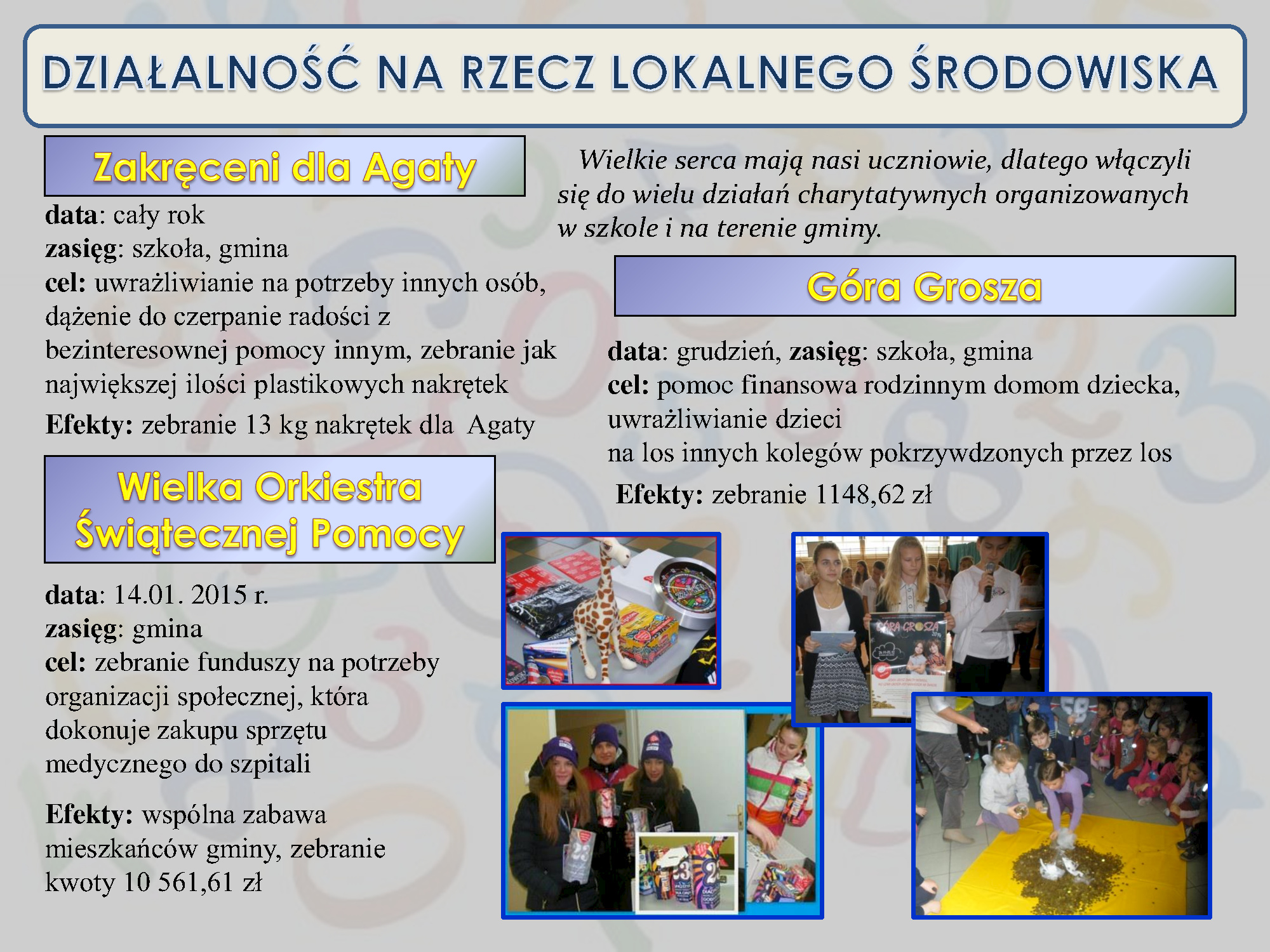 DZIAŁALNOŚĆ NA RZECZ LOKALNEGO ŚRODOWISKA

Zakręceni dla Agaty

data: cały rok
zasięg: szkoła, gmina
cel: uwrażliwianie na potrzeby innych osób, dążenie do czerpanie radości z bezinteresownej pomocy innym, zebranie jak największej ilości plastikowych nakrętek
Efekty: zebranie 13 kg nakrętek dla Agaty

Wielka Orkiestra Świątecznej Pomocy

data: 14.01. 2015 r.
zasięg: gmina
cel: zebranie funduszy na potrzeby organizacji społecznej, która dokonuje zakupu sprzętu medycznego do szpitali

Efekty: wspólna zabawa mieszkańców gminy, zebranie kwoty 10 561,61 zł

Wielkie serca mają nasi uczniowie, dlatego włączyli się do wielu działań charytatywnych organizowanych w szkole i na terenie gminy.

Góra Grosza

data: grudzień, zasięg: szkoła, gmina
cel: pomoc finansowa rodzinnym domom dziecka, uwrażliwianie dzieci
na los innych kolegów pokrzywdzonych przez los
Efekty: zebranie 1148,62 zł

GÓRA GROSZA